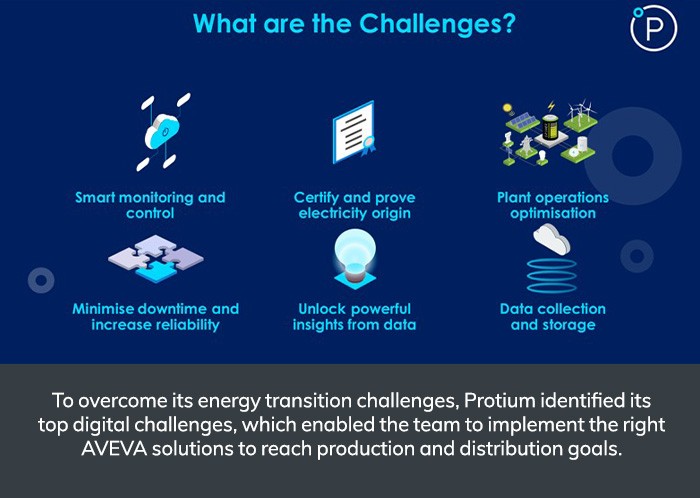 What are the Challenges?

P

Smart monitoring and control

Certify and prove electricity origin

Plant operations optimisation

Minimise downtime and increase reliability

Unlock powerful insights from data

Data collection and storage

To overcome its energy transition challenges, Protium identified its top digital challenges, which enabled the team to implement the right AVEVA solutions to reach production and distribution goals.